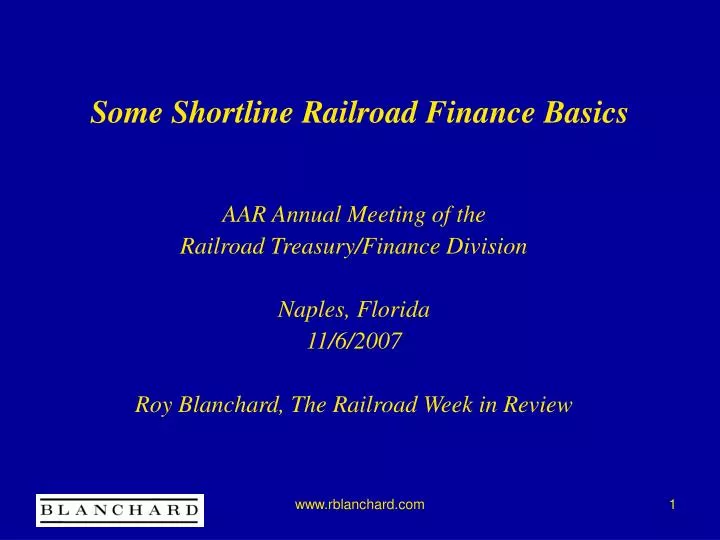 Some Shortline Railroad Finance Basics

AAR Annual Meeting of the
Railroad Treasury/Finance Division

Naples, Florida
11/6/2007

Roy Blanchard, The Railroad Week in Review

BLANCHARD

www.rblanchard.com

1